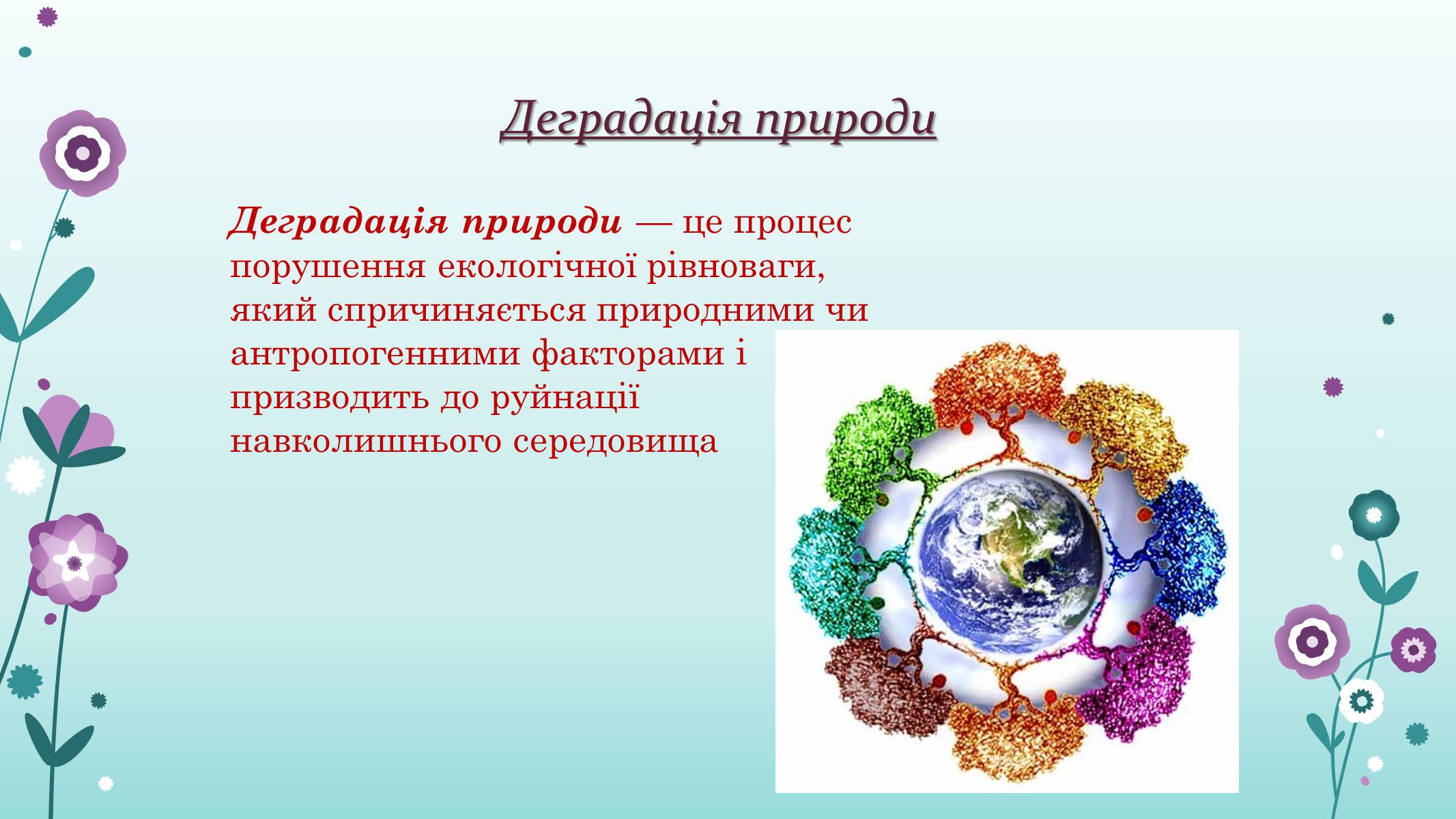 Деградація природи

Деградація природи — це процес порушення екологічної рівноваги, який спричиняється природними чи антропогенними факторами і призводить до руйнації навколишнього середовища